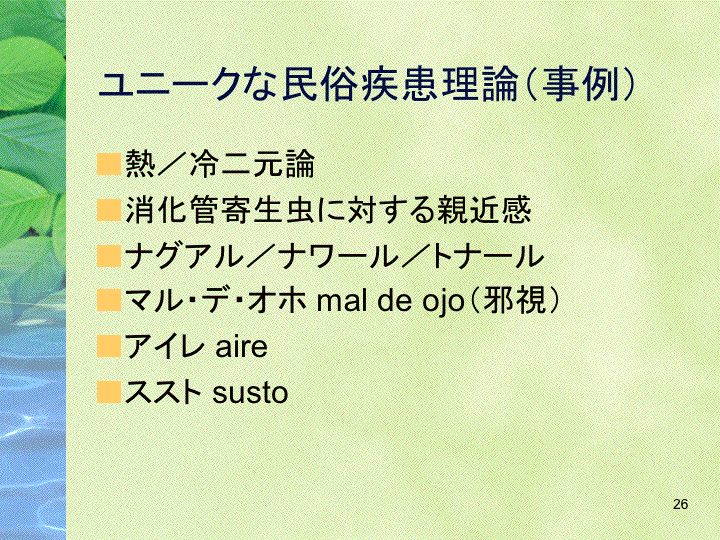 ユニークな民俗疾患理論（事例）

■熱／冷二元論
■消化管寄生虫に対する親近感
■ナグアル／ナワール／トナール
■マル・デ・オホ mal de ojo（邪視）
■アイレ aire
■ススト susto

26